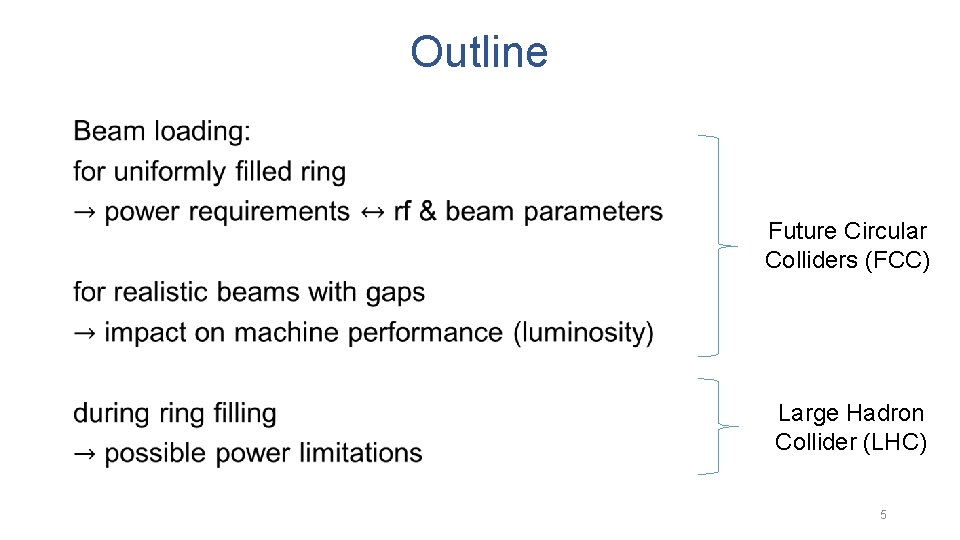 Outline

Beam loading:
for uniformly filled ring
→ power requirements ↔ rf & beam parameters

for realistic beams with gaps
→ impact on machine performance (luminosity)

during ring filling
→ possible power limitations

Future Circular Colliders (FCC)

Large Hadron Collider (LHC)

5